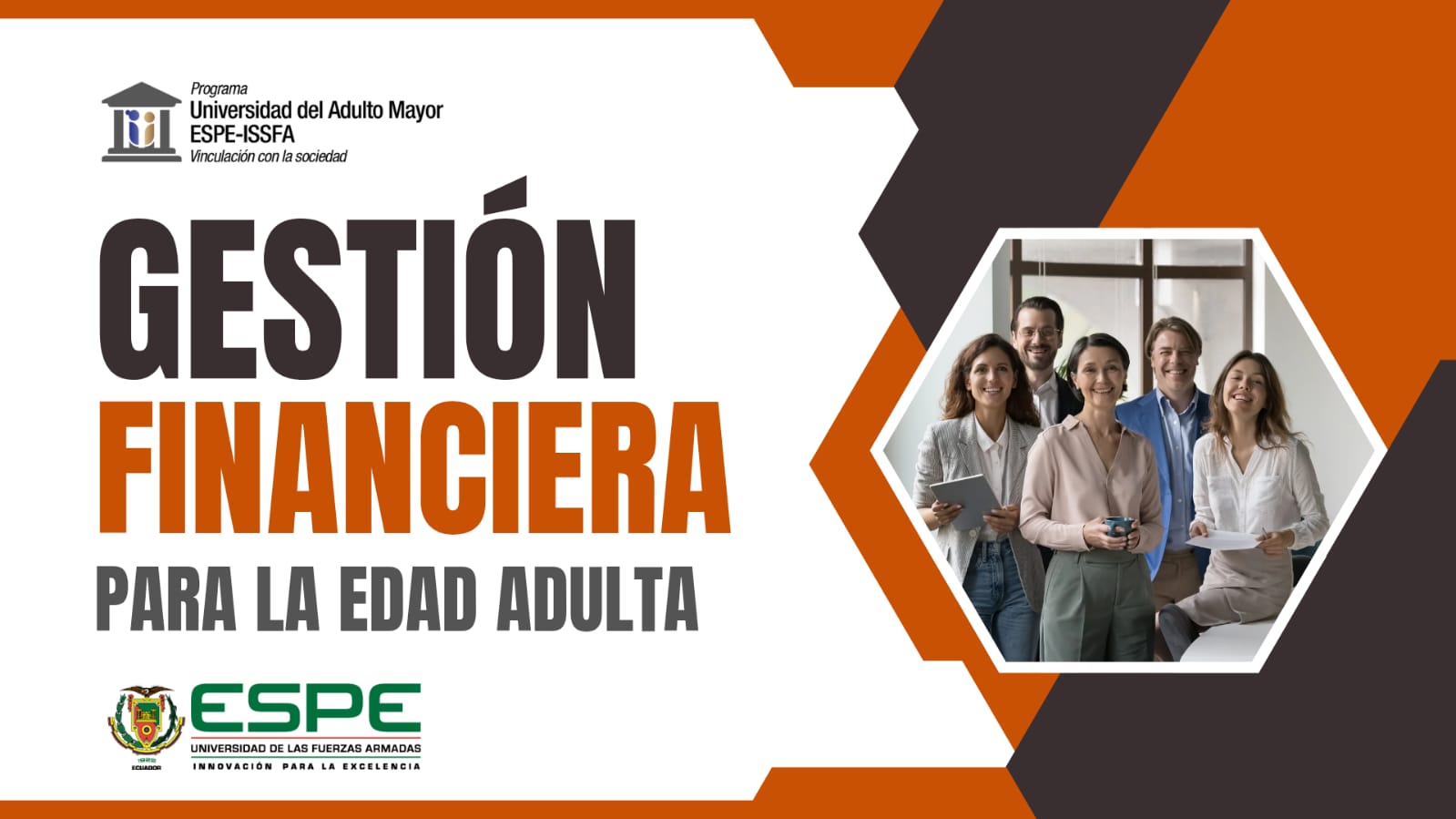 Programa
Universidad del Adulto Mayor
ESPE-ISSFA
Vinculación con la sociedad

GESTIÓN
FINANCIERA
PARA LA EDAD ADULTA

1922
ECUADOR
ESPE
UNIVERSIDAD DE LAS FUERZAS ARMADAS
INNOVACIÓN PARA LA EXCELENCIA